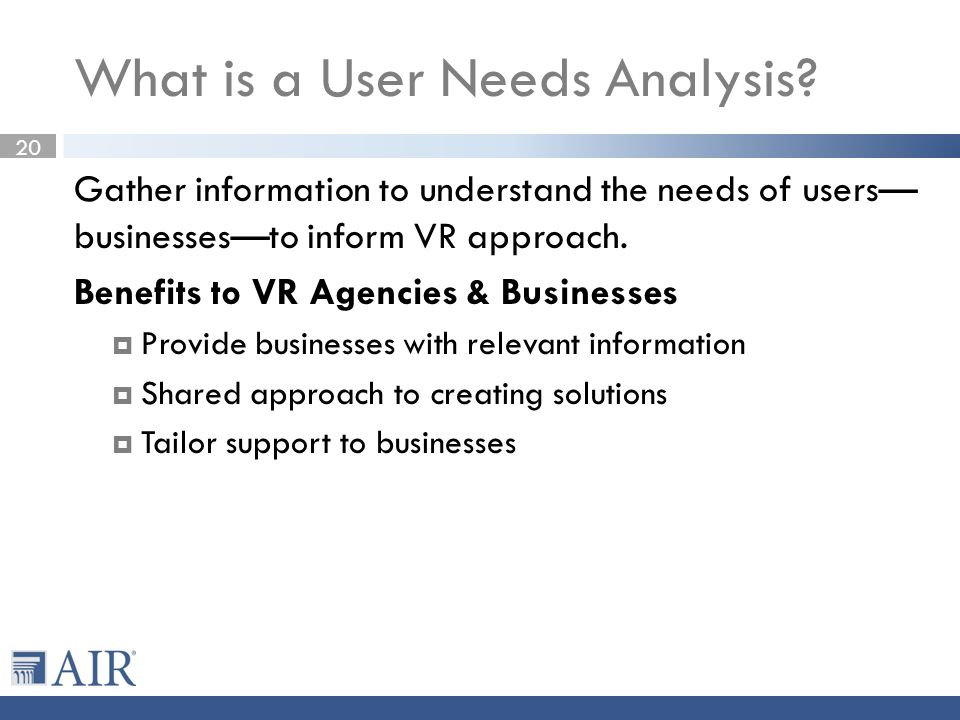 What is a User Needs Analysis?

20

Gather information to understand the needs of users—businesses—to inform VR approach.

Benefits to VR Agencies & Businesses

Provide businesses with relevant information

Shared approach to creating solutions

Tailor support to businesses

AIR®